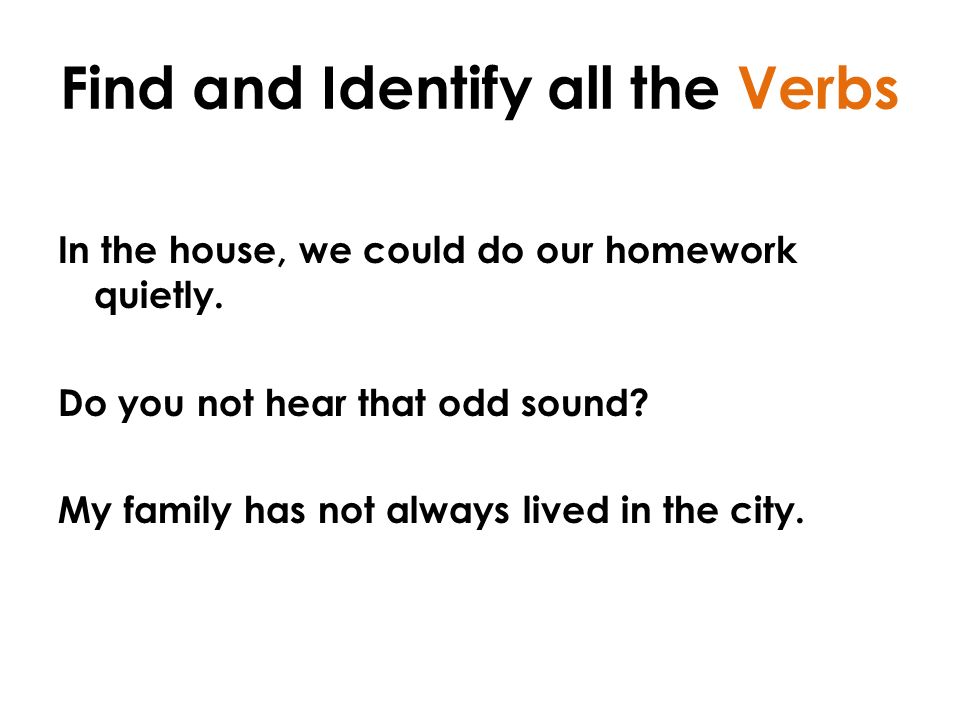 Find and Identify all the Verbs

In the house, we could do our homework quietly.

Do you not hear that odd sound?

My family has not always lived in the city.